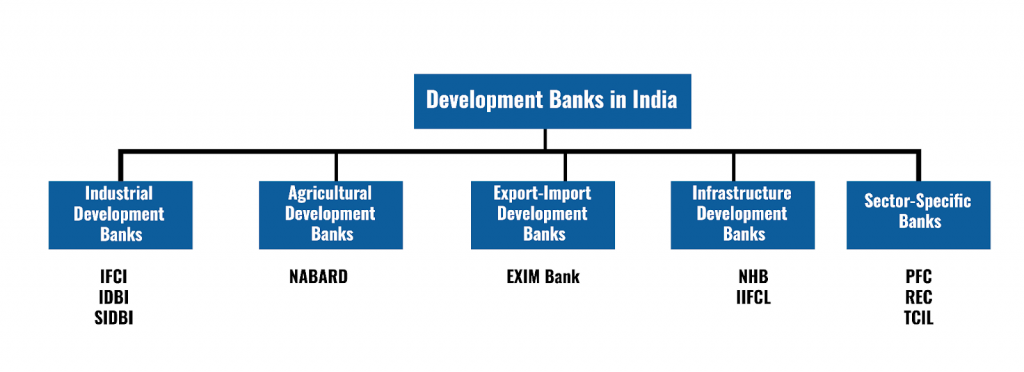 Development Banks in India

Industrial Development Banks

IFCI
IDBI
SIDBI

Agricultural Development Banks

NABARD

Export-Import Development Banks

EXIM Bank

Infrastructure Development Banks

NHB
IIFCL

Sector-Specific Banks

PFC
REC
TCIL